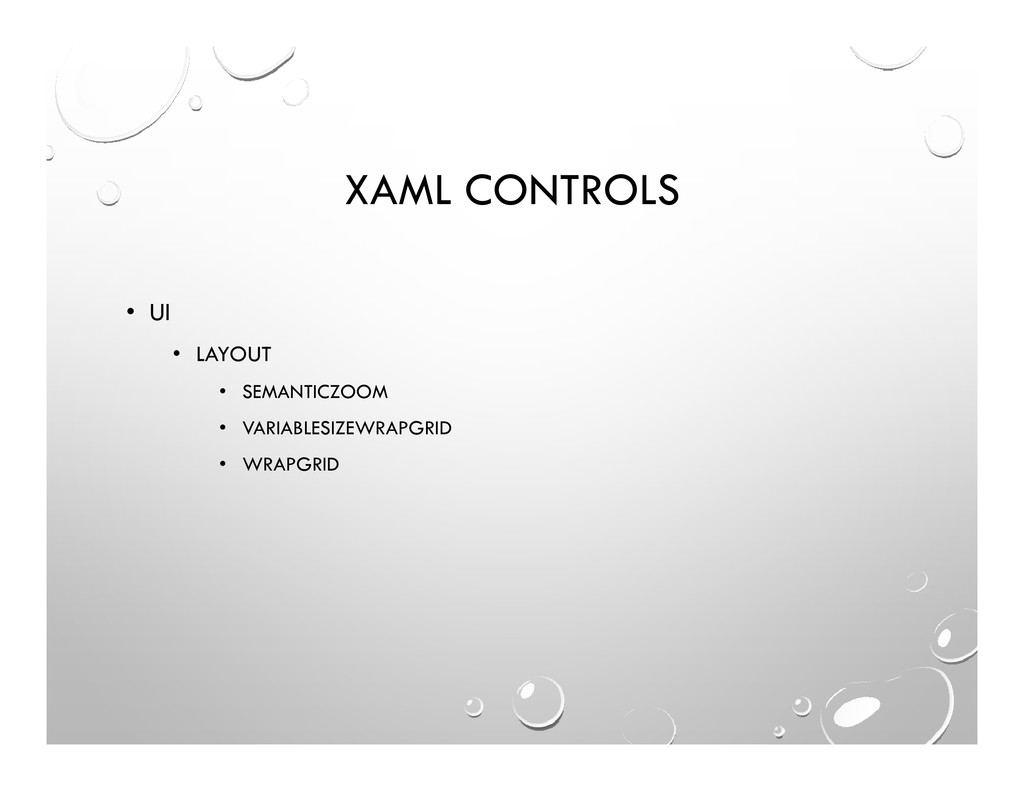 XAML CONTROLS

• UI
  • LAYOUT
    • SEMANTICZOOM
    • VARIABLESIZEWRAPGRID
    • WRAPGRID